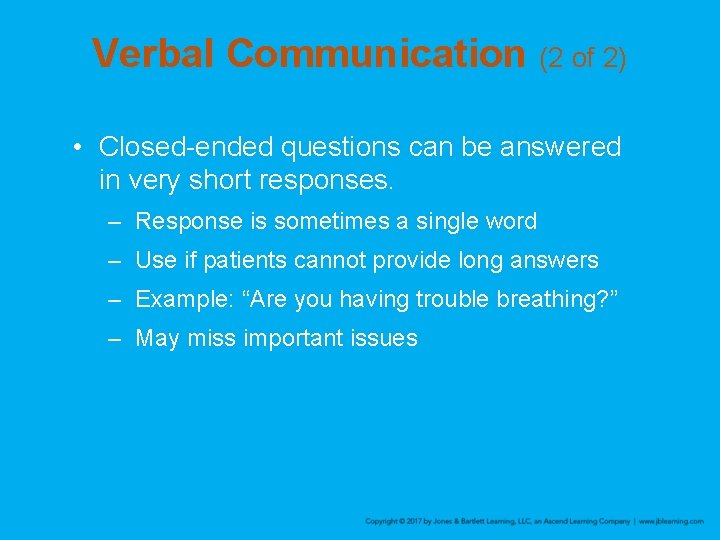 Verbal Communication (2 of 2)

• Closed-ended questions can be answered in very short responses.
– Response is sometimes a single word
– Use if patients cannot provide long answers
– Example: “Are you having trouble breathing?”
– May miss important issues

Copyright © 2017 by Jones & Bartlett Learning, LLC, an Ascend Learning Company | www.jblearning.com